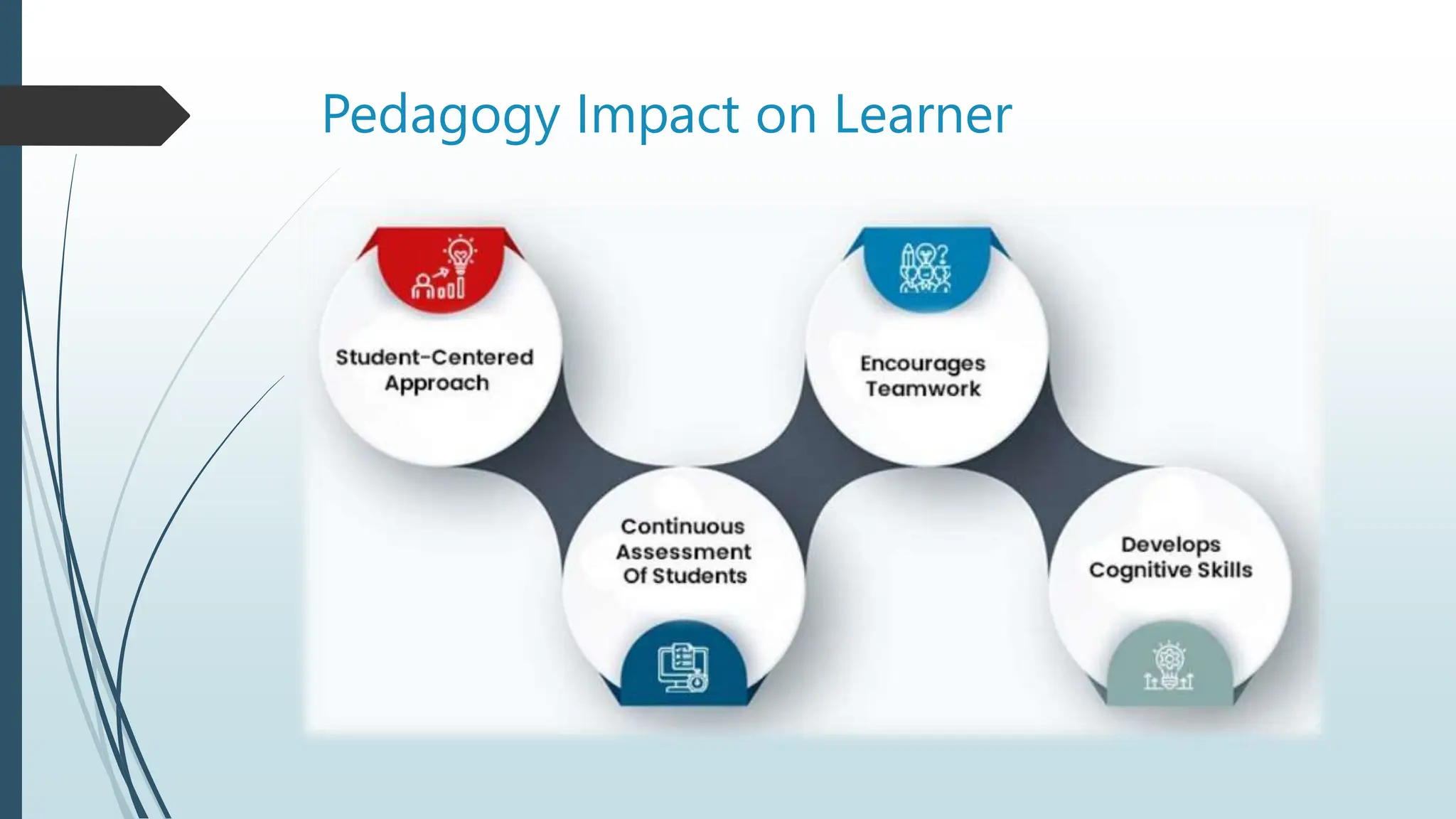 Pedagogy Impact on Learner

Student-Centered Approach

Continuous Assessment Of Students

Encourages Teamwork

Develops Cognitive Skills